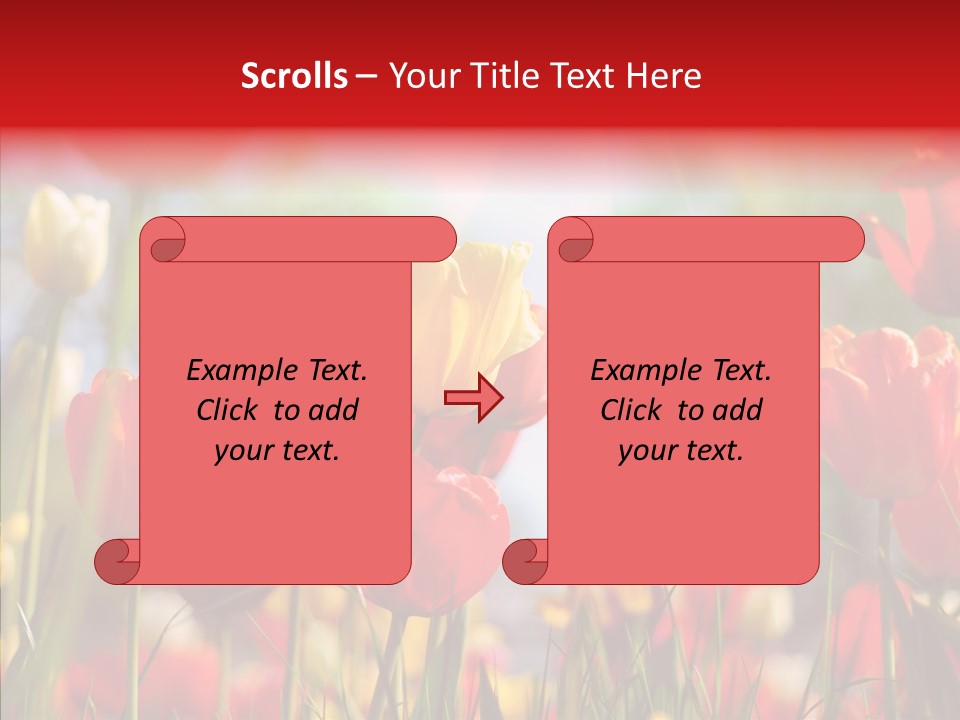 Scrolls – Your Title Text Here

Example Text. Click to add your text.

Example Text. Click to add your text.